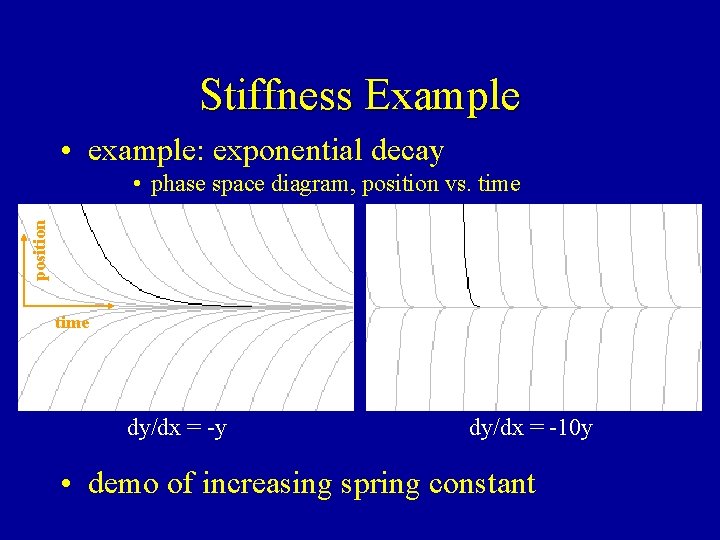 Stiffness Example

• example: exponential decay

• phase space diagram, position vs. time

position

time

dy/dx = -y

dy/dx = -10y

• demo of increasing spring constant